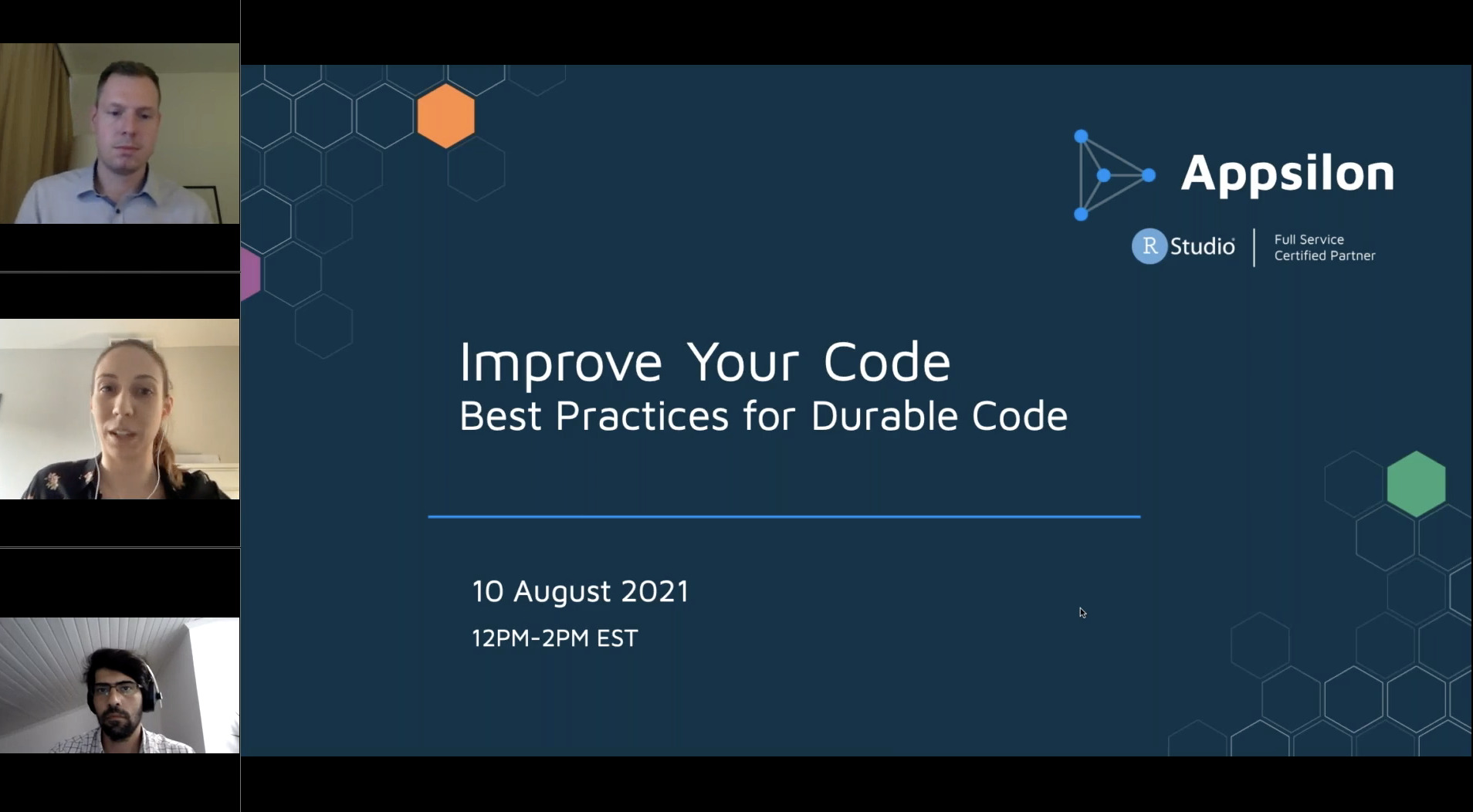 Appsilon

R Studio | Full Service Certified Partner

Improve Your Code
Best Practices for Durable Code

10 August 2021

12PM-2PM EST